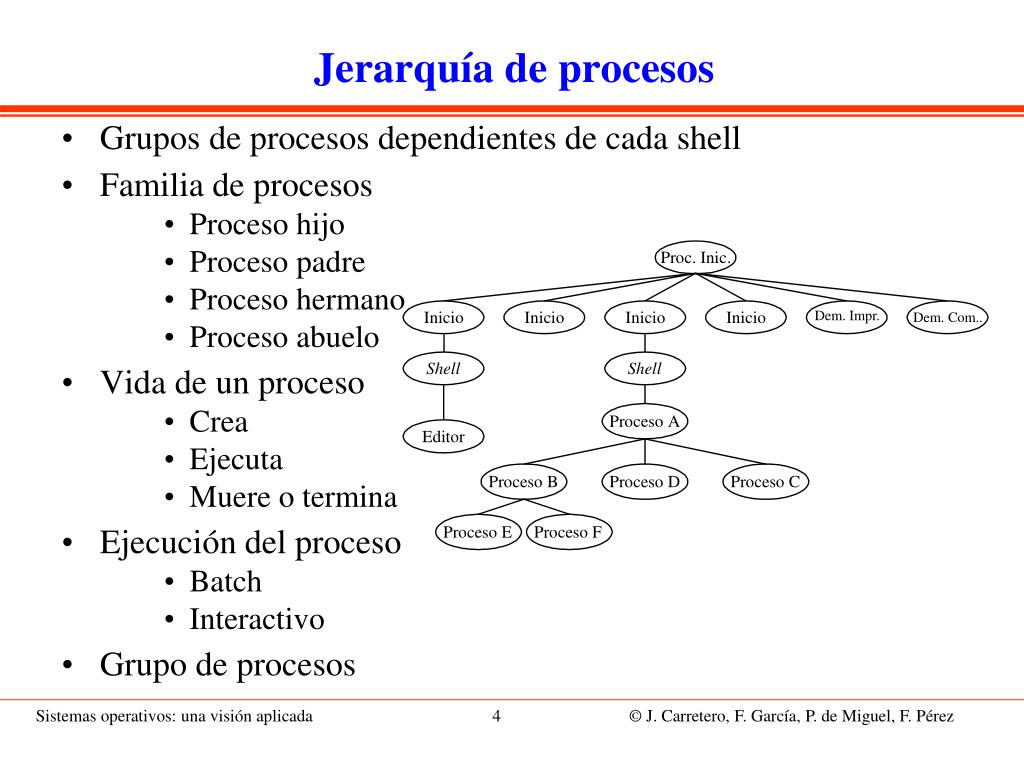 Jerarquía de procesos

• Grupos de procesos dependientes de cada shell
• Familia de procesos
  • Proceso hijo
  • Proceso padre
  • Proceso hermano
  • Proceso abuelo
• Vida de un proceso
  • Crea
  • Ejecuta
  • Muere o termina
• Ejecución del proceso
  • Batch
  • Interactivo
• Grupo de procesos

Proc. Inic.
Inicio
Inicio
Inicio
Inicio
Dem. Impr.
Dem. Com..
Shell
Shell
Editor
Proceso A
Proceso B
Proceso D
Proceso C
Proceso E
Proceso F

Sistemas operativos: una visión aplicada 4 © J. Carretero, F. García, P. de Miguel, F. Pérez